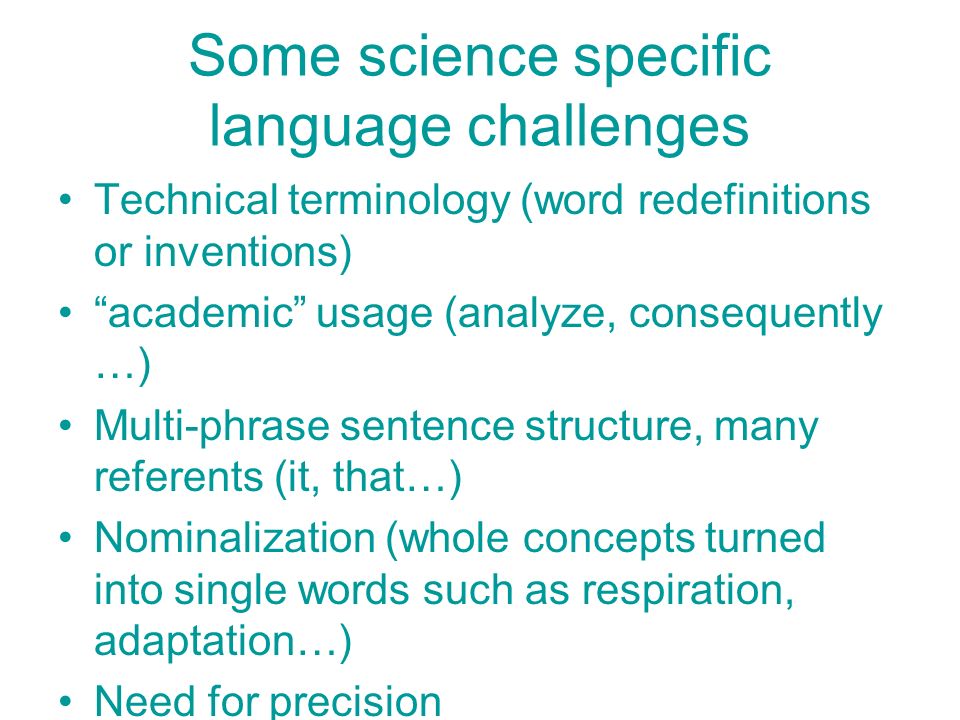 Some science specific language challenges

• Technical terminology (word redefinitions or inventions)
• “academic” usage (analyze, consequently …)
• Multi-phrase sentence structure, many referents (it, that…)
• Nominalization (whole concepts turned into single words such as respiration, adaptation…)
• Need for precision